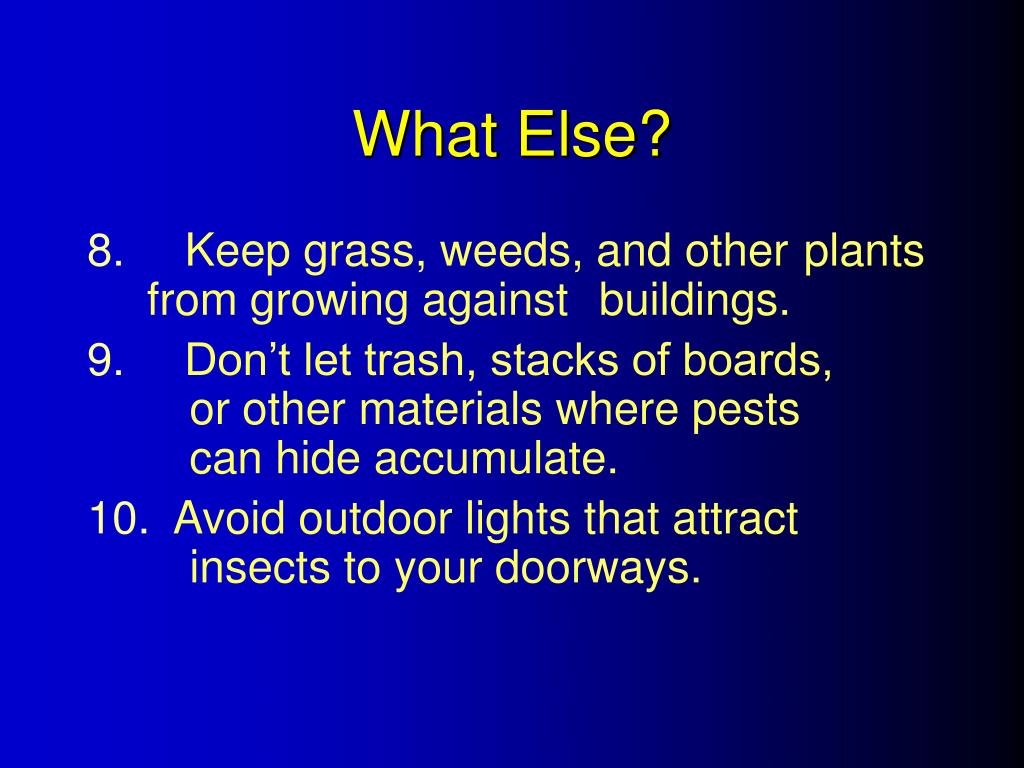 What Else?

8. Keep grass, weeds, and other plants from growing against buildings.

9. Don’t let trash, stacks of boards, or other materials where pests can hide accumulate.

10. Avoid outdoor lights that attract insects to your doorways.